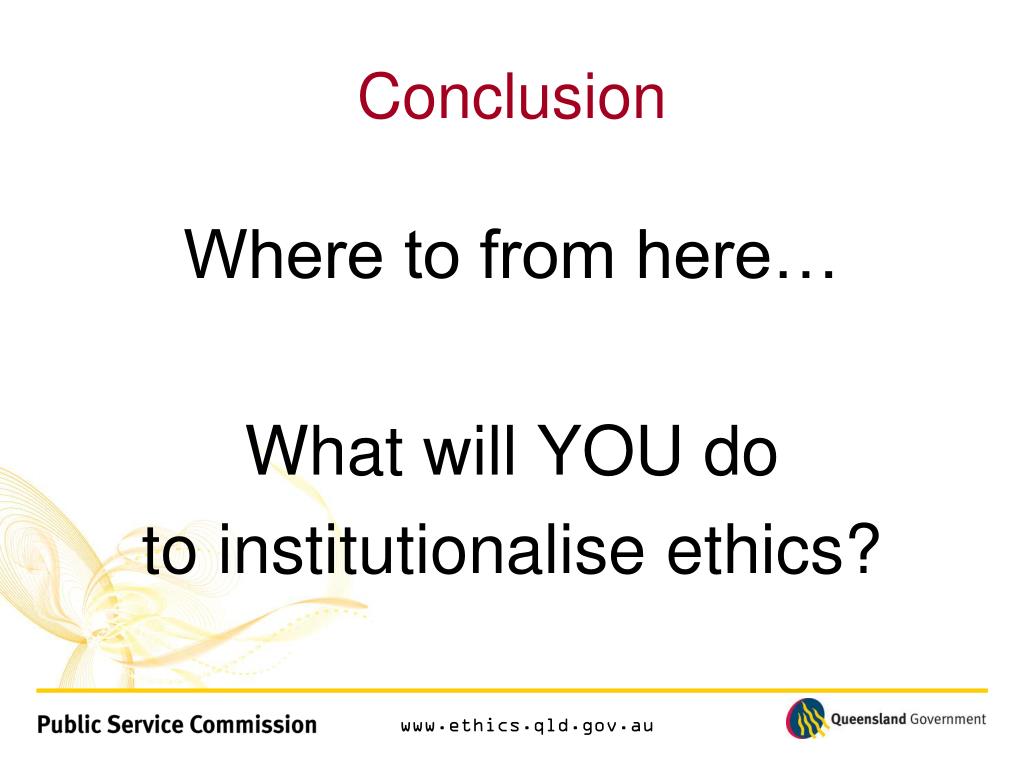 Conclusion

Where to from here…

What will YOU do
to institutionalise ethics?

Public Service Commission

www.ethics.qld.gov.au

Queensland Government